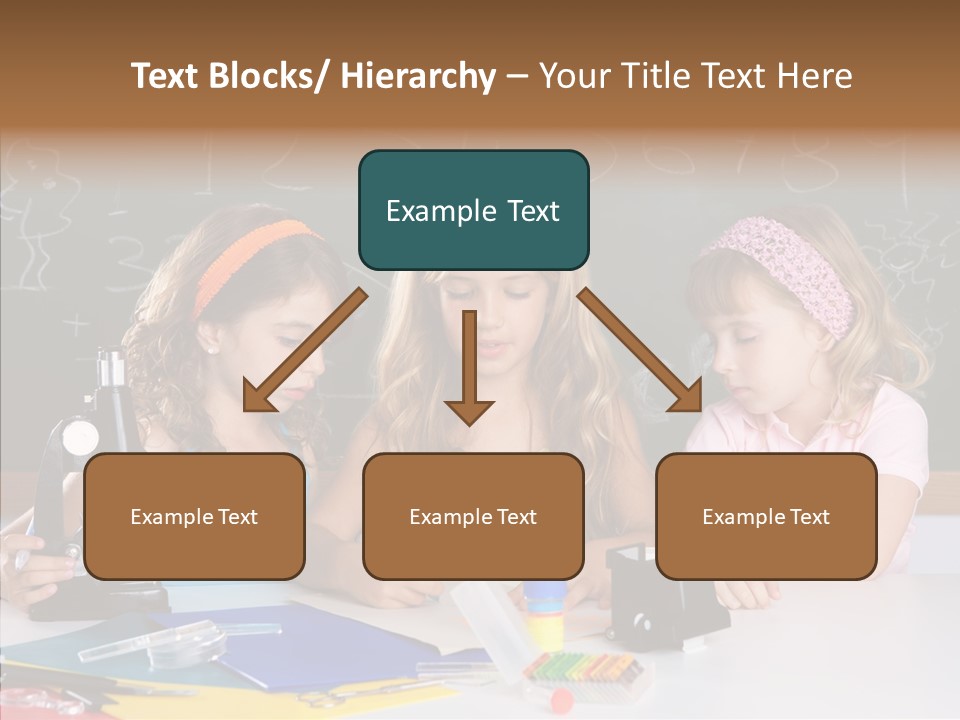 Text Blocks/ Hierarchy – Your Title Text Here

Example Text

Example Text

Example Text

Example Text